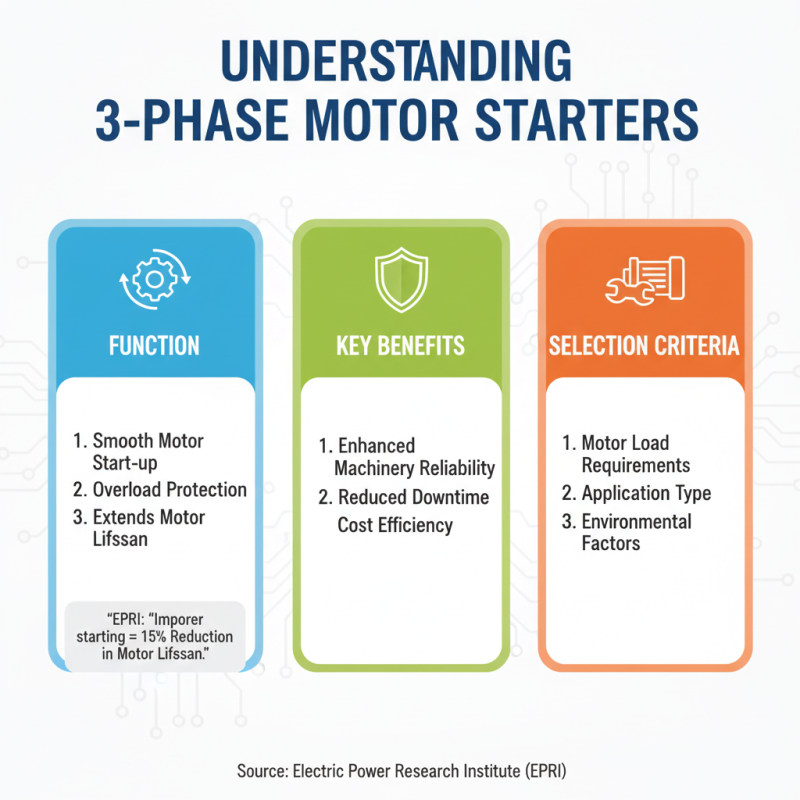 UNDERSTANDING 3-PHASE MOTOR STARTERS

FUNCTION

1. Smooth Motor Start-up
2. Overload Protection
3. Extends Motor Lifssan

"EPRI: "Imporer starting = 15% Reduction in Motor Lifssan."

KEY BENEFITS

1. Enhanced Machinery Reliability
2. Reduced Downtime Cost Efficiency

SELECTION CRITERIA

1. Motor Load Requirements
2. Application Type
3. Environmental Factors

Source: Electric Power Research Institute (EPRI)